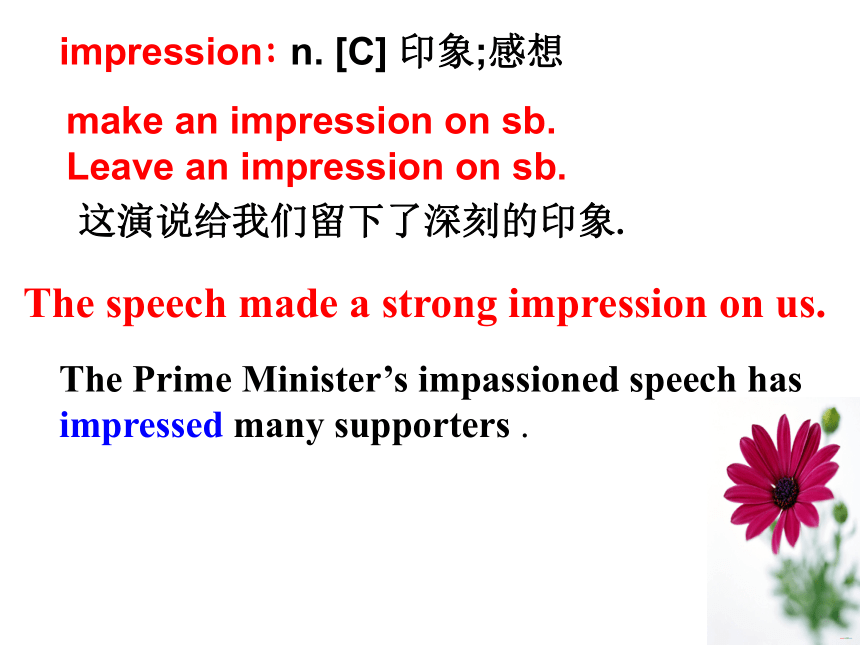 impression: n. [C] 印象;感想

make an impression on sb.
Leave an impression on sb.
这演说给我们留下了深刻的印象.

The speech made a strong impression on us.

The Prime Minister’s impassioned speech has impressed many supporters .